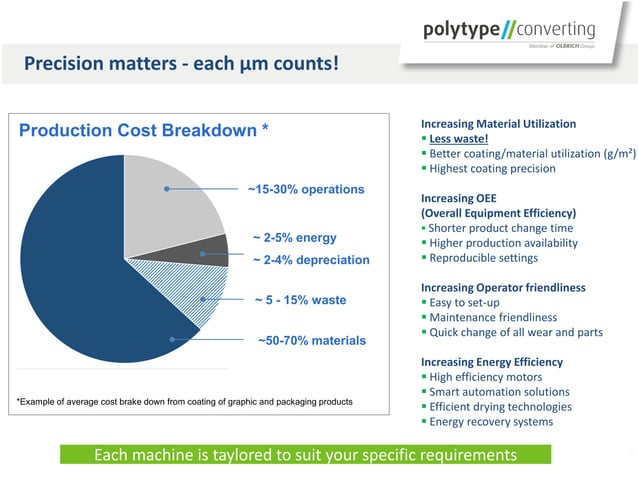 polytype//converting
Member of OLBRICH Group

Precision matters - each µm counts!

Production Cost Breakdown *

~15-30% operations

~ 2-5% energy

~ 2-4% depreciation

~ 5 - 15% waste

~50-70% materials

*Example of average cost brake down from coating of graphic and packaging products

Increasing Material Utilization
▪ Less waste!
▪ Better coating/material utilization (g/m²)
▪ Highest coating precision

Increasing OEE
(Overall Equipment Efficiency)
▪ Shorter product change time
▪ Higher production availability
▪ Reproducible settings

Increasing Operator friendliness
▪ Easy to set-up
▪ Maintenance friendliness
▪ Quick change of all wear and parts

Increasing Energy Efficiency
▪ High efficiency motors
▪ Smart automation solutions
▪ Efficient drying technologies
▪ Energy recovery systems

Each machine is taylored to suit your specific requirements